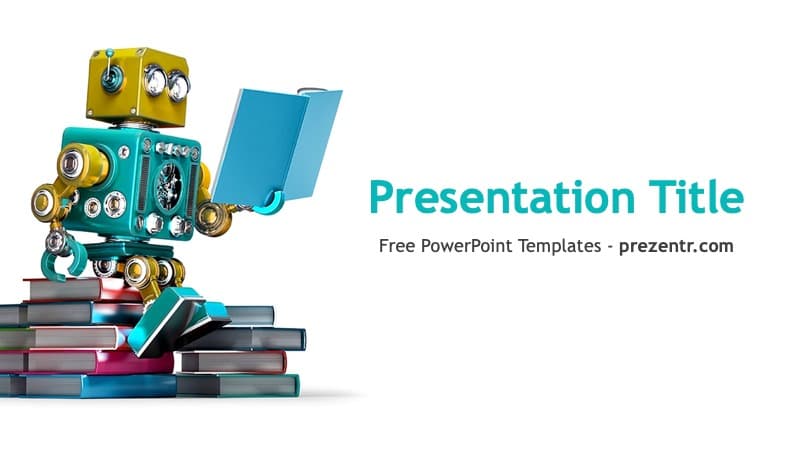 Presentation Title

Free PowerPoint Templates - prezentr.com